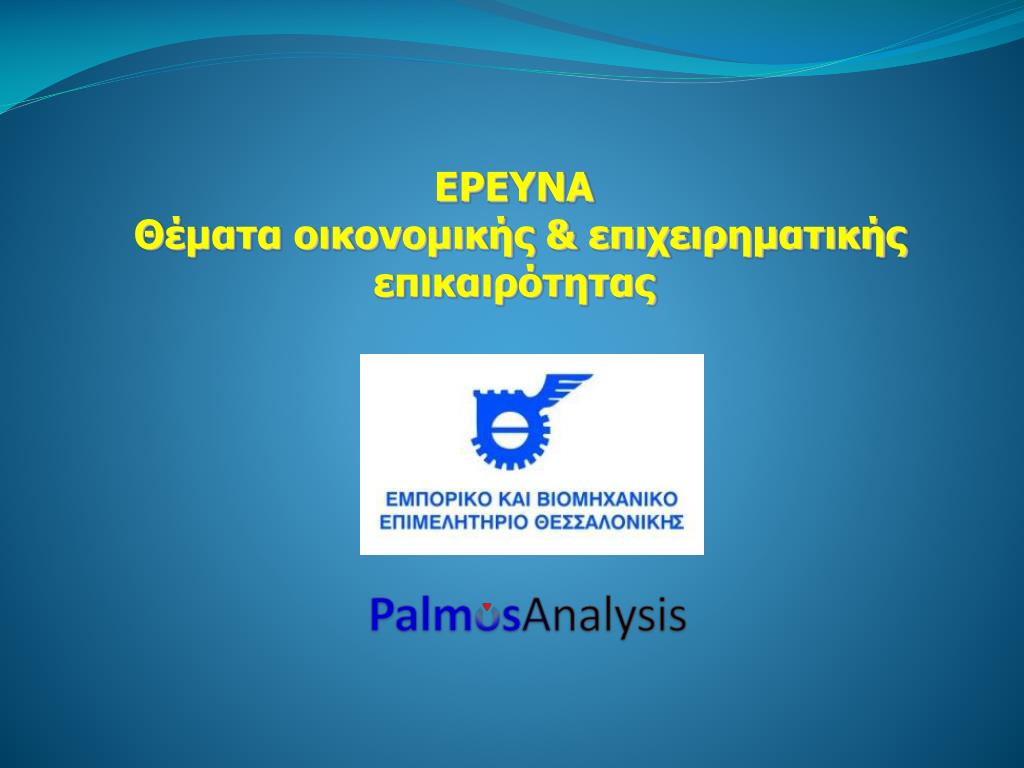 ΕΡΕΥΝΑ
Θέματα οικονομικής & επιχειρηματικής επικαιρότητας

ΕΜΠΟΡΙΚΟ ΚΑΙ ΒΙΟΜΗΧΑΝΙΚΟ
ΕΠΙΜΕΛΗΤΗΡΙΟ ΘΕΣΣΑΛΟΝΙΚΗΣ

PalmosAnalysis